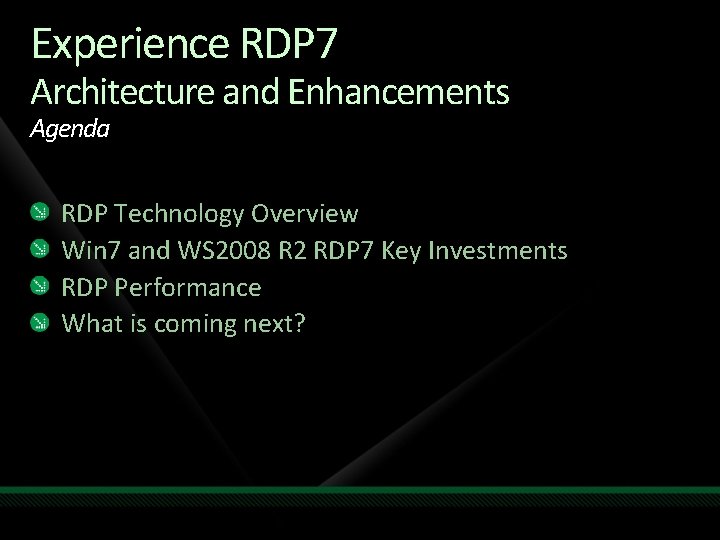 Experience RDP7
Architecture and Enhancements
Agenda

RDP Technology Overview
Win7 and WS2008 R2 RDP7 Key Investments
RDP Performance
What is coming next?